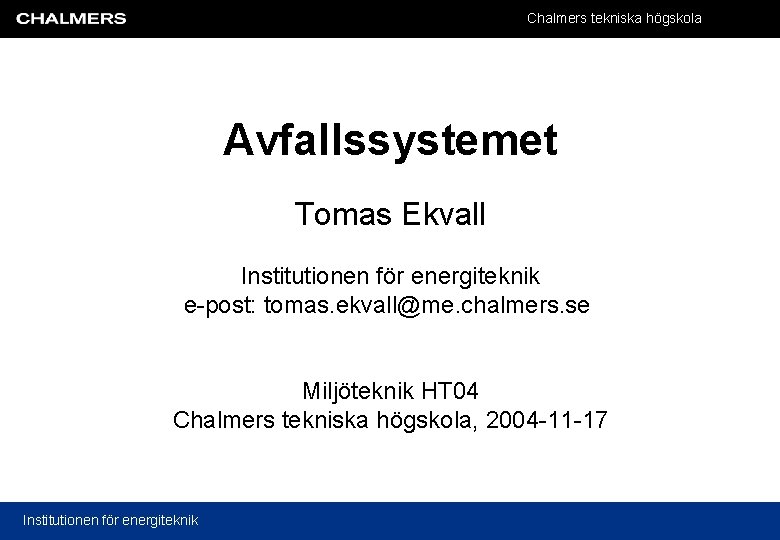 CHALMERS

Chalmers tekniska högskola

Avfallssystemet

Tomas Ekvall

Institutionen för energiteknik
e-post: tomas.ekvall@me.chalmers.se

Miljöteknik HT04
Chalmers tekniska högskola, 2004-11-17

Institutionen för energiteknik